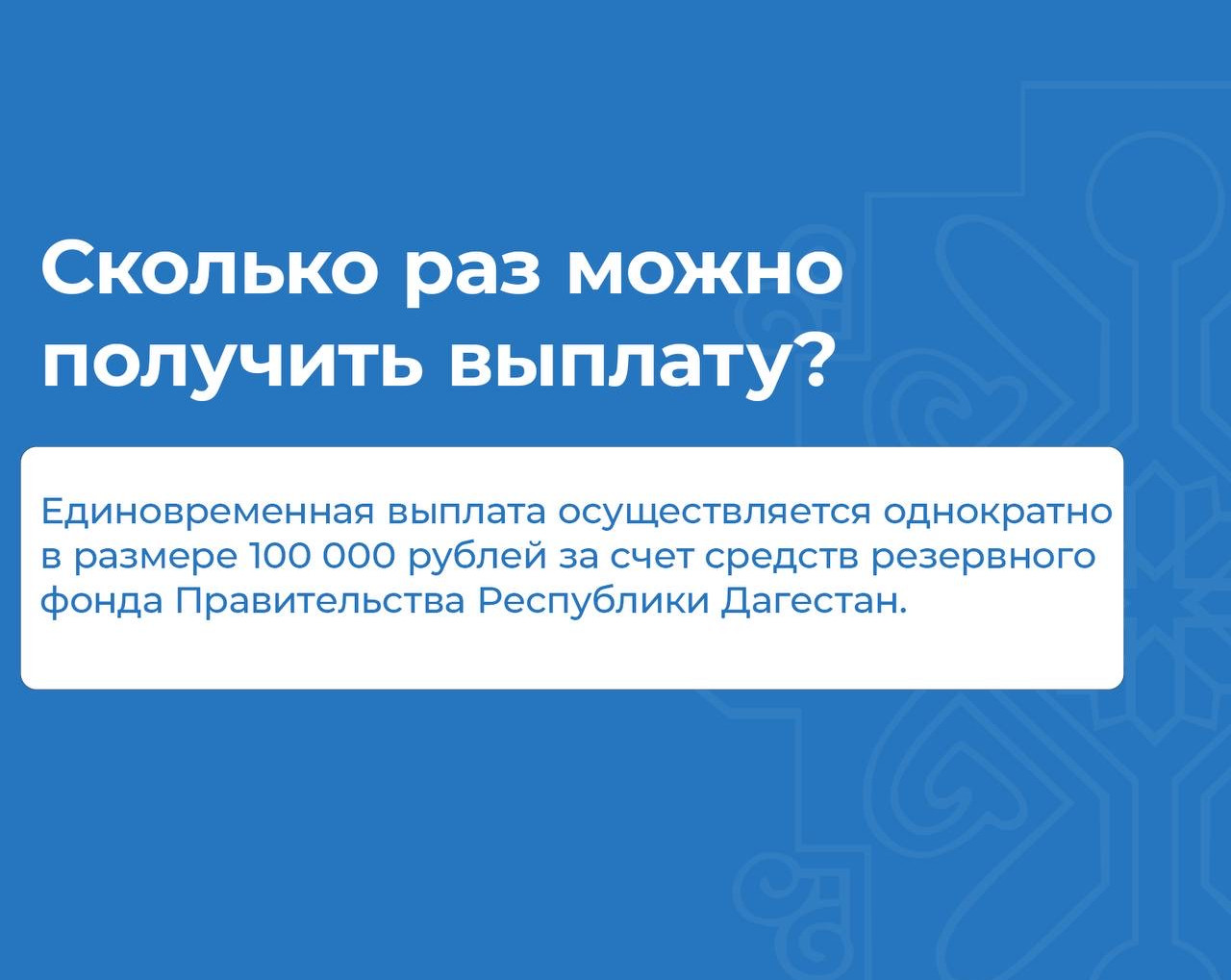 Сколько раз можно получить выплату?

Единовременная выплата осуществляется однократно в размере 100 000 рублей за счет средств резервного фонда Правительства Республики Дагестан.